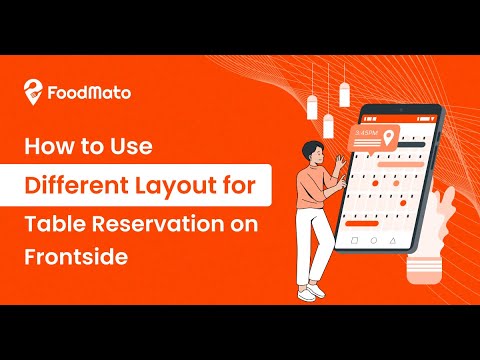 FoodMato

How to Use
Different Layout for
Table Reservation on
Frontside

3:45PM